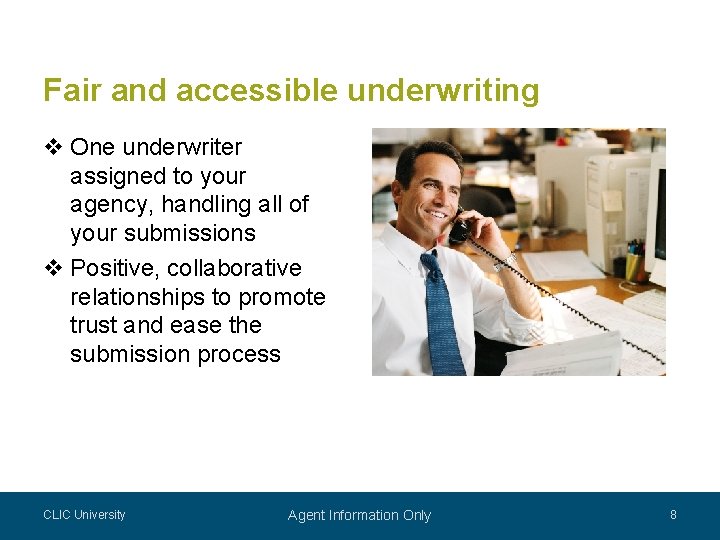 Fair and accessible underwriting

❖ One underwriter assigned to your agency, handling all of your submissions

❖ Positive, collaborative relationships to promote trust and ease the submission process

CLIC University

Agent Information Only

8